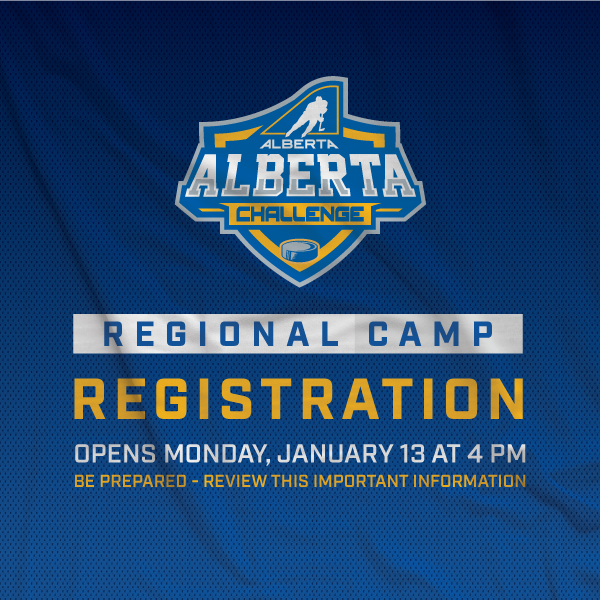 ALBERTA
ALBERTA
CHALLENGE

REGIONAL CAMP
REGISTRATION
OPENS MONDAY, JANUARY 13 AT 4 PM
BE PREPARED - REVIEW THIS IMPORTANT INFORMATION